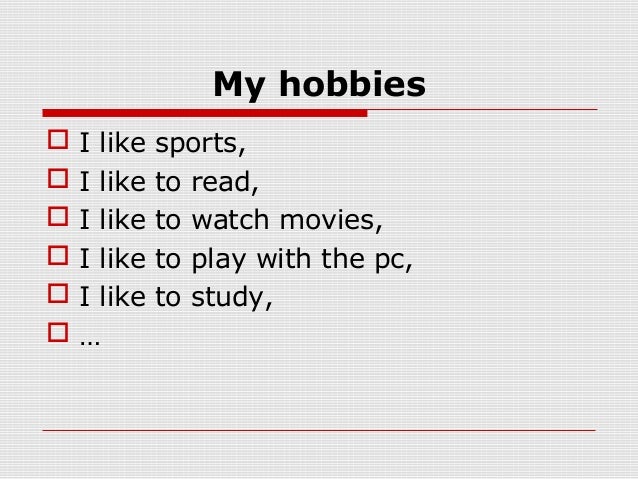 My hobbies

- I like sports,
- I like to read,
- I like to watch movies,
- I like to play with the pc,
- I like to study,
- …